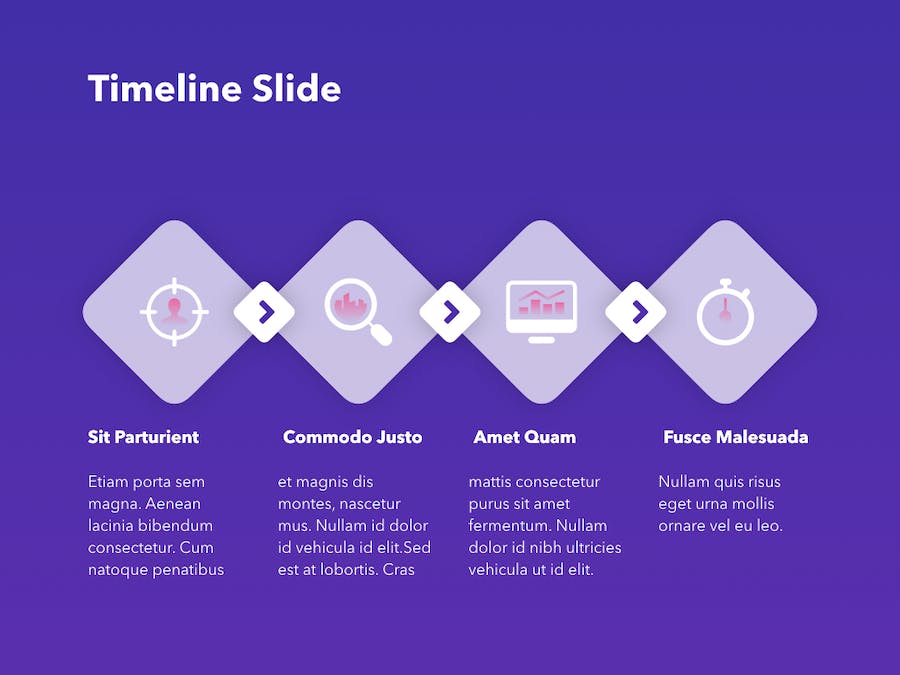 Timeline Slide

Sit Parturient

Etiam porta sem magna. Aenean lacinia bibendum consectetur. Cum natoque penatibus

Commodo Justo

et magnis dis montes, nascetur mus. Nullam id dolor id vehicula id elit.Sed est at lobortis. Cras

Amet Quam

mattis consectetur purus sit amet fermentum. Nullam dolor id nibh ultricies vehicula ut id elit.

Fusce Malesuada

Nullam quis risus eget urna mollis ornare vel eu leo.